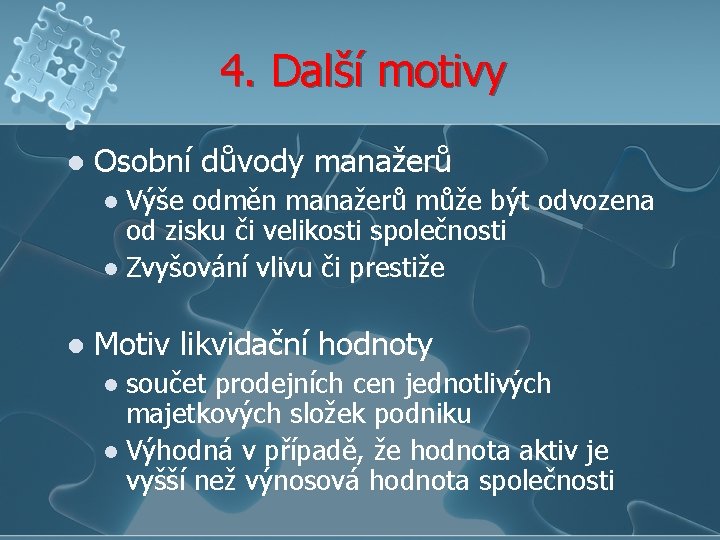 4. Další motivy

- Osobní důvody manažerů
  - Výše odměn manažerů může být odvozena od zisku či velikosti společnosti
  - Zvyšování vlivu či prestiže

- Motiv likvidační hodnoty
  - součet prodejních cen jednotlivých majetkových složek podniku
  - Výhodná v případě, že hodnota aktiv je vyšší než výnosová hodnota společnosti